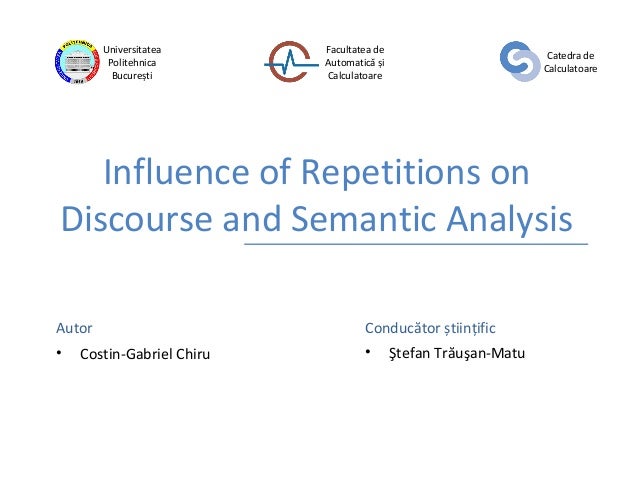 Universitatea Politehnica București

Facultatea de Automatică și Calculatoare

Catedra de Calculatoare

Influence of Repetitions on Discourse and Semantic Analysis

Autor
• Costin-Gabriel Chiru

Conducător științific
• Ştefan Trăuşan-Matu